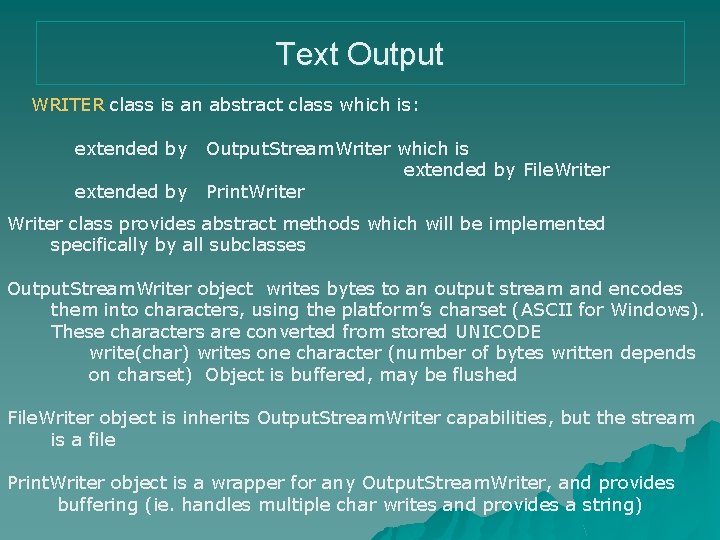 Text Output

WRITER class is an abstract class which is:

extended by OutputStreamWriter which is
extended by FileWriter
extended by PrintWriter

Writer class provides abstract methods which will be implemented specifically by all subclasses

OutputStreamWriter object writes bytes to an output stream and encodes them into characters, using the platform's charset (ASCII for Windows). These characters are converted from stored UNICODE
write(char) writes one character (number of bytes written depends on charset) Object is buffered, may be flushed

FileWriter object is inherits OutputStreamWriter capabilities, but the stream is a file

PrintWriter object is a wrapper for any OutputStreamWriter, and provides buffering (ie. handles multiple char writes and provides a string)